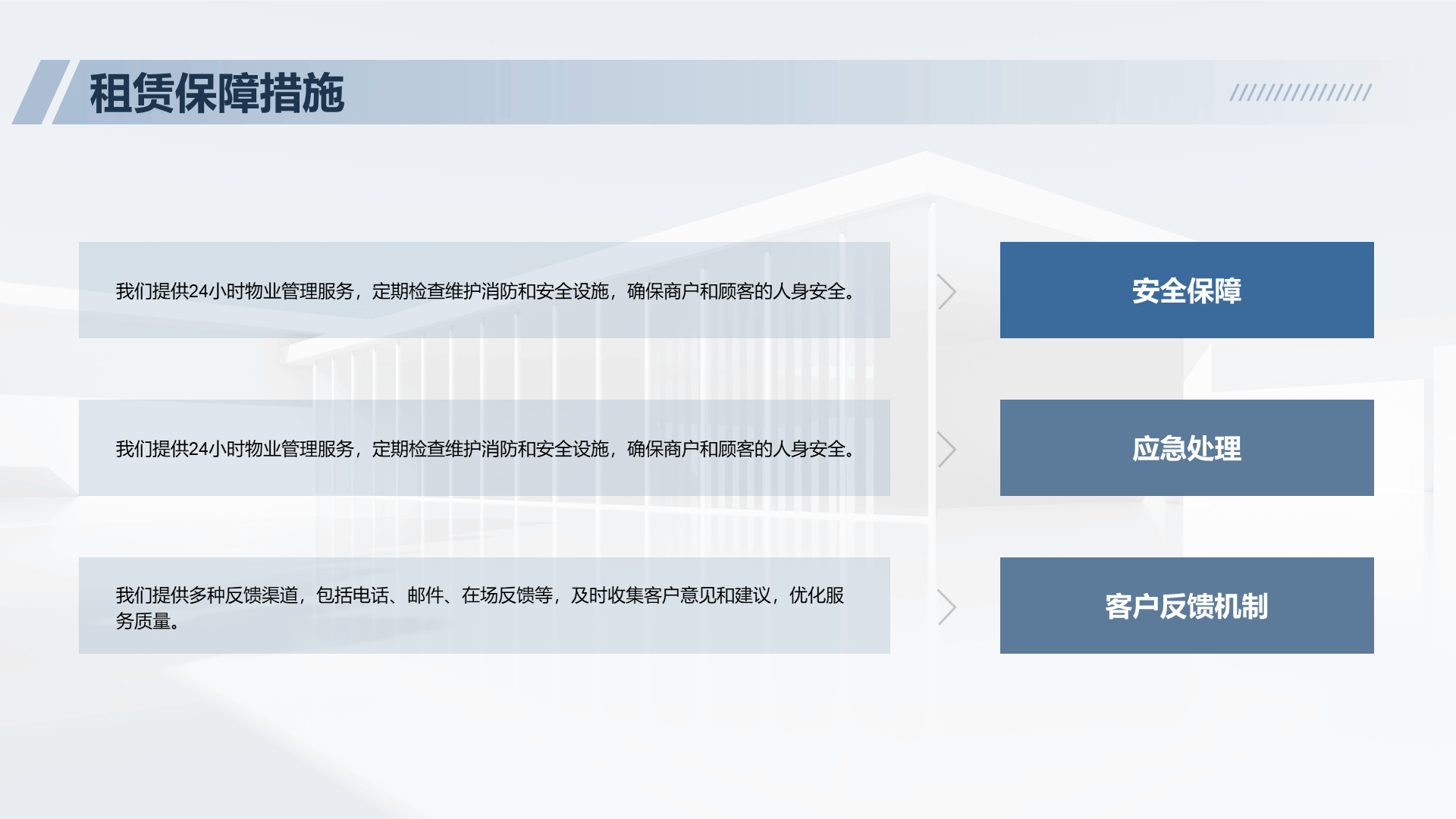 租赁保障措施

我们提供24小时物业管理服务，定期检查维护消防和安全设施，确保商户和顾客的人身安全。

安全保障

我们提供24小时物业管理服务，定期检查维护消防和安全设施，确保商户和顾客的人身安全。

应急处理

我们提供多种反馈渠道，包括电话、邮件、在场反馈等，及时收集客户意见和建议，优化服务质量。

客户反馈机制